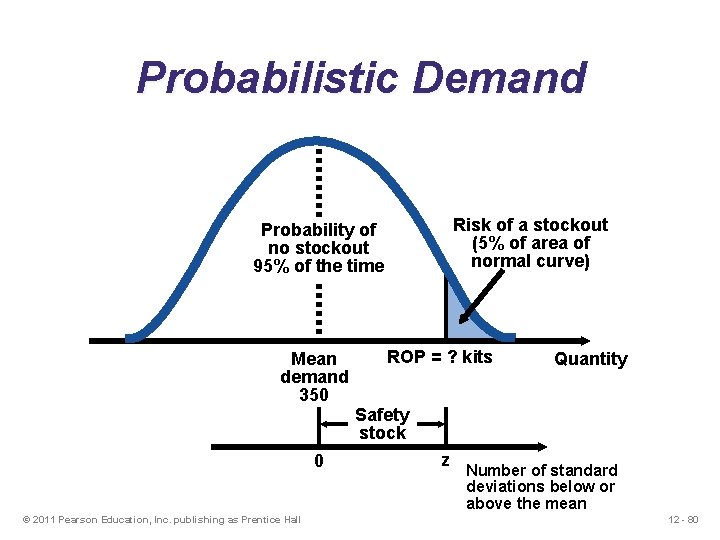 Probabilistic Demand

Probability of no stockout 95% of the time

Risk of a stockout (5% of area of normal curve)

Mean demand 350

ROP = ? kits

Quantity

Safety stock

0

z

Number of standard deviations below or above the mean

© 2011 Pearson Education, Inc. publishing as Prentice Hall

12 - 80